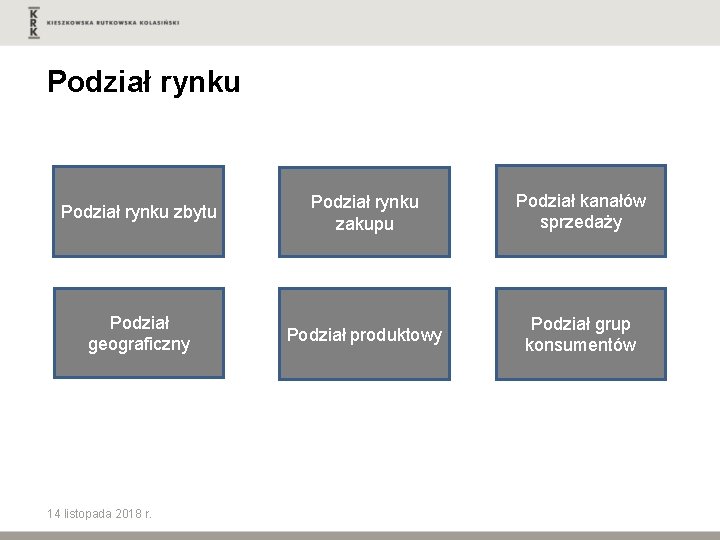 KRK KIESZKOWSKA RUTKOWSKA KOLASIŃSKI

Podział rynku

Podział rynku zbytu

Podział rynku zakupu

Podział kanałów sprzedaży

Podział geograficzny

Podział produktowy

Podział grup konsumentów

14 listopada 2018 r.